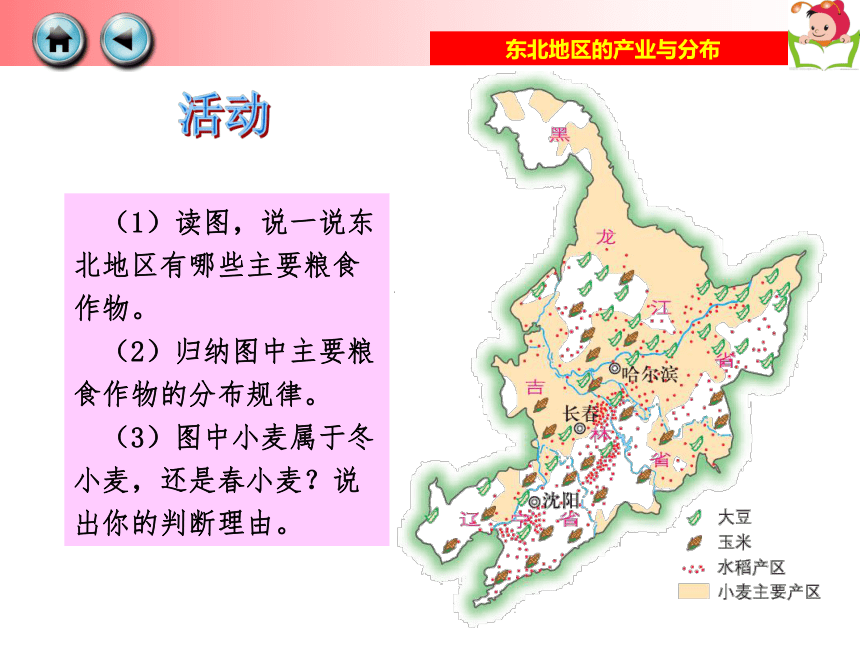 东北地区的产业与分布

活动

（1）读图，说一说东北地区有哪些主要粮食作物。

（2）归纳图中主要粮食作物的分布规律。

（3）图中小麦属于冬小麦，还是春小麦？说出你的判断理由。

黑
龙
江
省
哈尔滨
吉
长春
林
省
沈阳
辽
宁
省

大豆
玉米
水稻产区
小麦主要产区